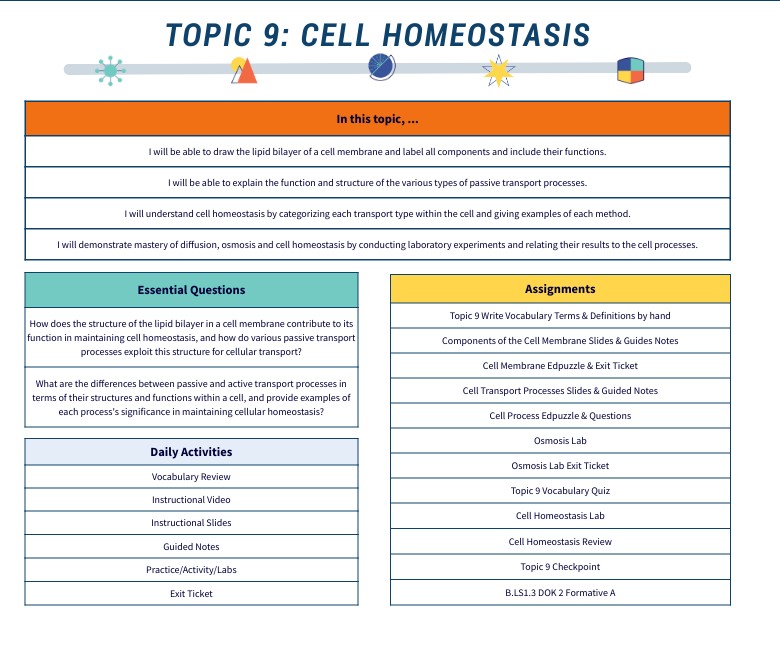 TOPIC 9: CELL HOMEOSTASIS

| In this topic, ... |
|---|
| I will be able to draw the lipid bilayer of a cell membrane and label all components and include their functions. |
| I will be able to explain the function and structure of the various types of passive transport processes. |
| I will understand cell homeostasis by categorizing each transport type within the cell and giving examples of each method. |
| I will demonstrate mastery of diffusion, osmosis and cell homeostasis by conducting laboratory experiments and relating their results to the cell processes. |

| Essential Questions |
|---|
| How does the structure of the lipid bilayer in a cell membrane contribute to its function in maintaining cell homeostasis, and how do various passive transport processes exploit this structure for cellular transport? |
| What are the differences between passive and active transport processes in terms of their structures and functions within a cell, and provide examples of each process's significance in maintaining cellular homeostasis? |

| Daily Activities |
|---|
| Vocabulary Review |
| Instructional Video |
| Instructional Slides |
| Guided Notes |
| Practice/Activity/Labs |
| Exit Ticket |

| Assignments |
|---|
| Topic 9 Write Vocabulary Terms & Definitions by hand |
| Components of the Cell Membrane Slides & Guides Notes |
| Cell Membrane Edpuzzle & Exit Ticket |
| Cell Transport Processes Slides & Guided Notes |
| Cell Process Edpuzzle & Questions |
| Osmosis Lab |
| Osmosis Lab Exit Ticket |
| Topic 9 Vocabulary Quiz |
| Cell Homeostasis Lab |
| Cell Homeostasis Review |
| Topic 9 Checkpoint |
| B.LS1.3 DOK 2 Formative A |